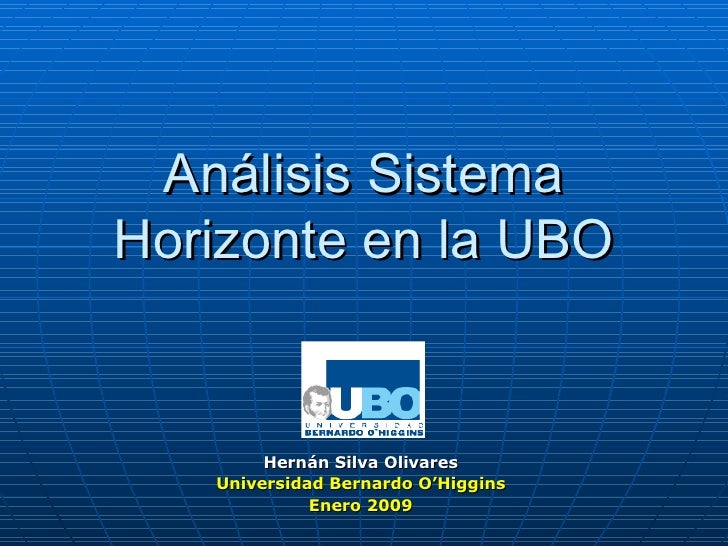 Análisis Sistema Horizonte en la UBO

UBO
UNIVERSIDAD
BERNARDO O'HIGGINS

Hernán Silva Olivares
Universidad Bernardo O'Higgins
Enero 2009